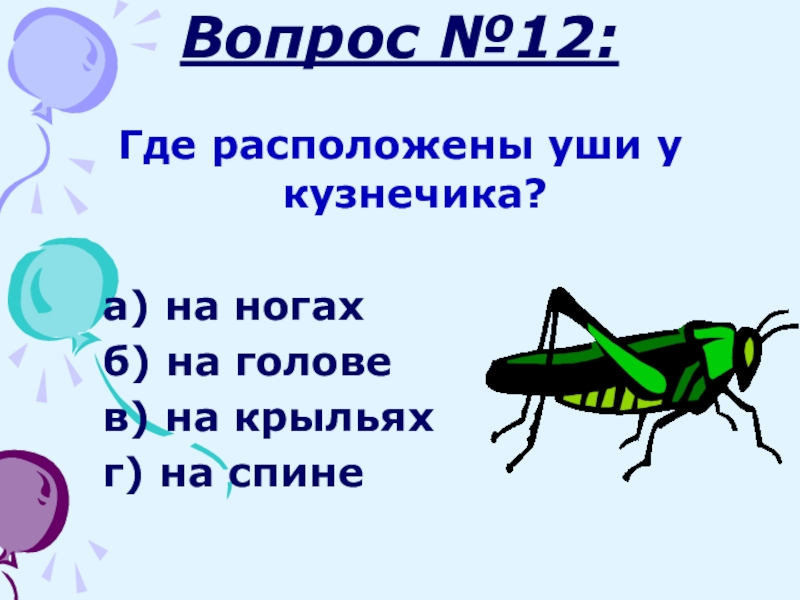 Вопрос №12:

Где расположены уши у кузнечика?

а) на ногах
б) на голове
в) на крыльях
г) на спине